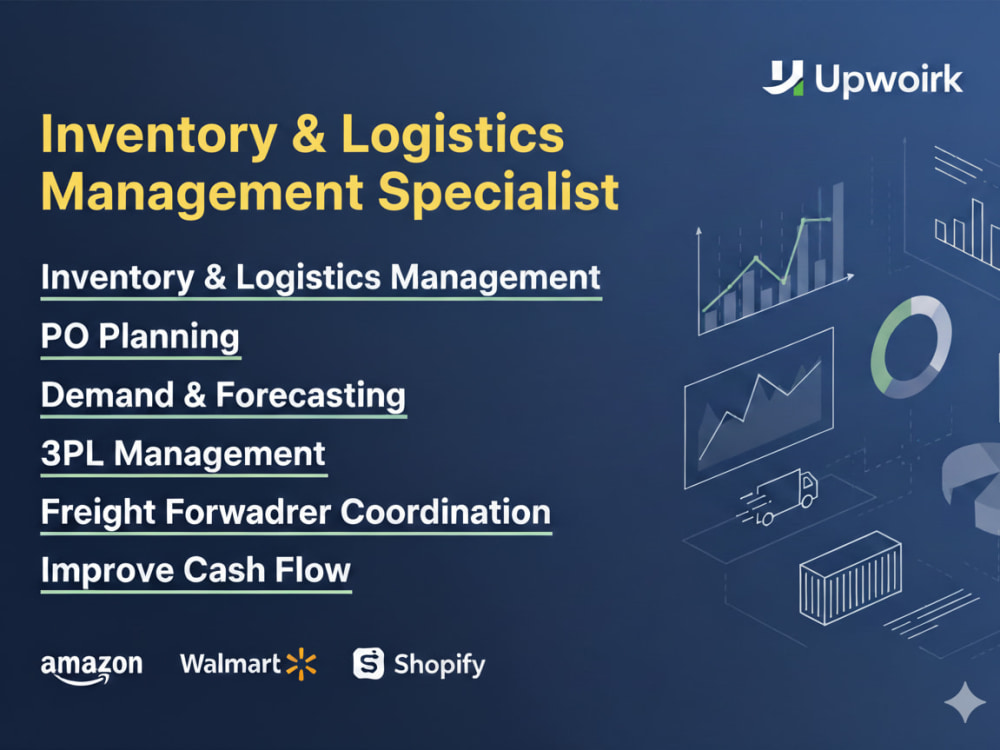 Upwoirk

Inventory & Logistics Management Specialist

Inventory & Logistics Management

PO Planning

Demand & Forecasting

3PL Management

Freight Forwadrer Coordination

Improve Cash Flow

amazon Walmart Shopify